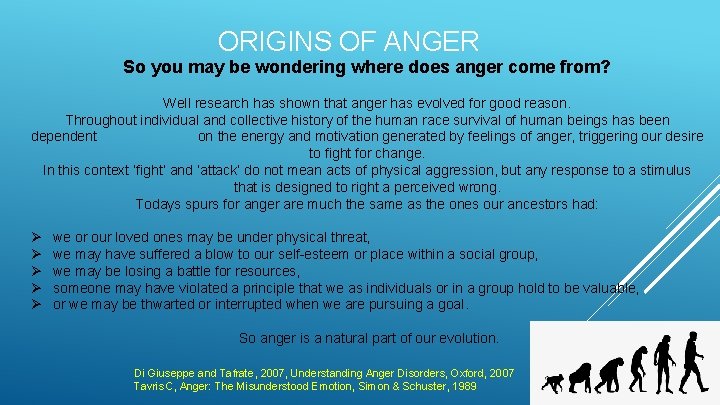 ORIGINS OF ANGER

So you may be wondering where does anger come from?

Well research has shown that anger has evolved for good reason.
Throughout individual and collective history of the human race survival of human beings has been dependent on the energy and motivation generated by feelings of anger, triggering our desire to fight for change.
In this context 'fight' and 'attack' do not mean acts of physical aggression, but any response to a stimulus that is designed to right a perceived wrong.
Todays spurs for anger are much the same as the ones our ancestors had:

➢ we or our loved ones may be under physical threat,
➢ we may have suffered a blow to our self-esteem or place within a social group,
➢ we may be losing a battle for resources,
➢ someone may have violated a principle that we as individuals or in a group hold to be valuable,
➢ or we may be thwarted or interrupted when we are pursuing a goal.

So anger is a natural part of our evolution.

Di Giuseppe and Tafrate, 2007, Understanding Anger Disorders, Oxford, 2007
Tavris C, Anger: The Misunderstood Emotion, Simon & Schuster, 1989